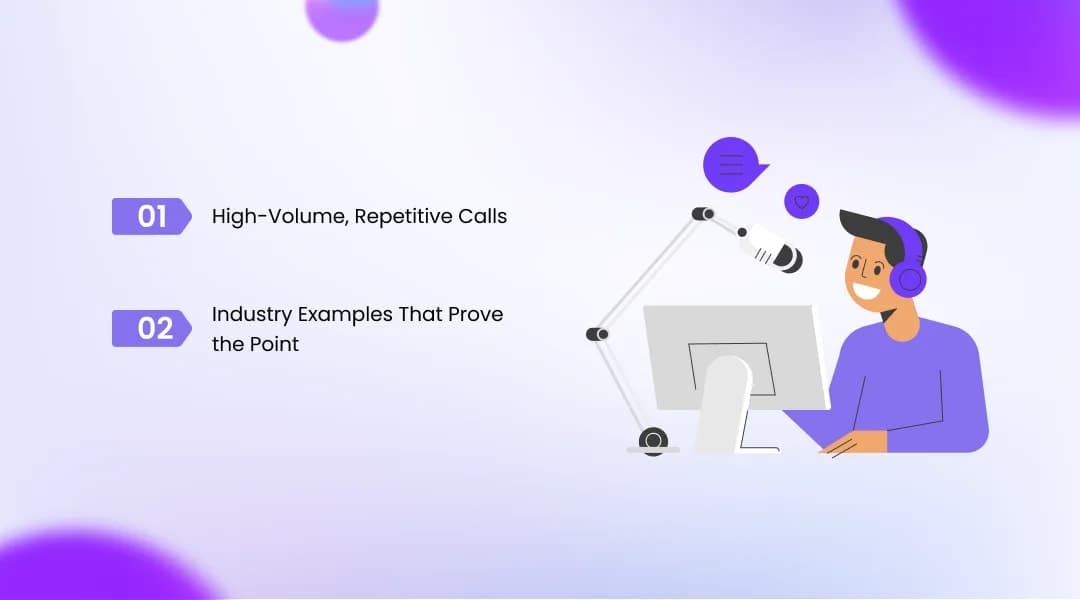 01 High-Volume, Repetitive Calls

02 Industry Examples That Prove the Point